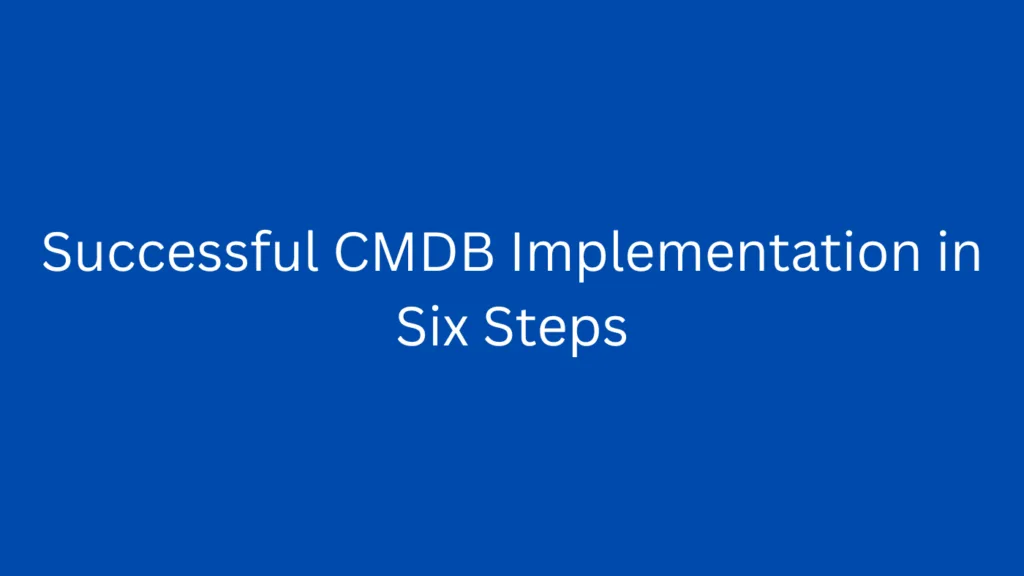 Successful CMDB Implementation in Six Steps